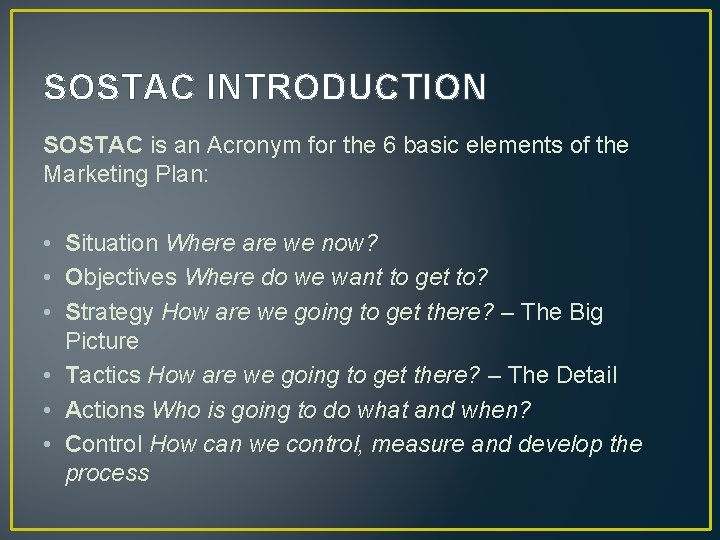 SOSTAC INTRODUCTION

SOSTAC is an Acronym for the 6 basic elements of the Marketing Plan:

• Situation Where are we now?
• Objectives Where do we want to get to?
• Strategy How are we going to get there? – The Big Picture
• Tactics How are we going to get there? – The Detail
• Actions Who is going to do what and when?
• Control How can we control, measure and develop the process